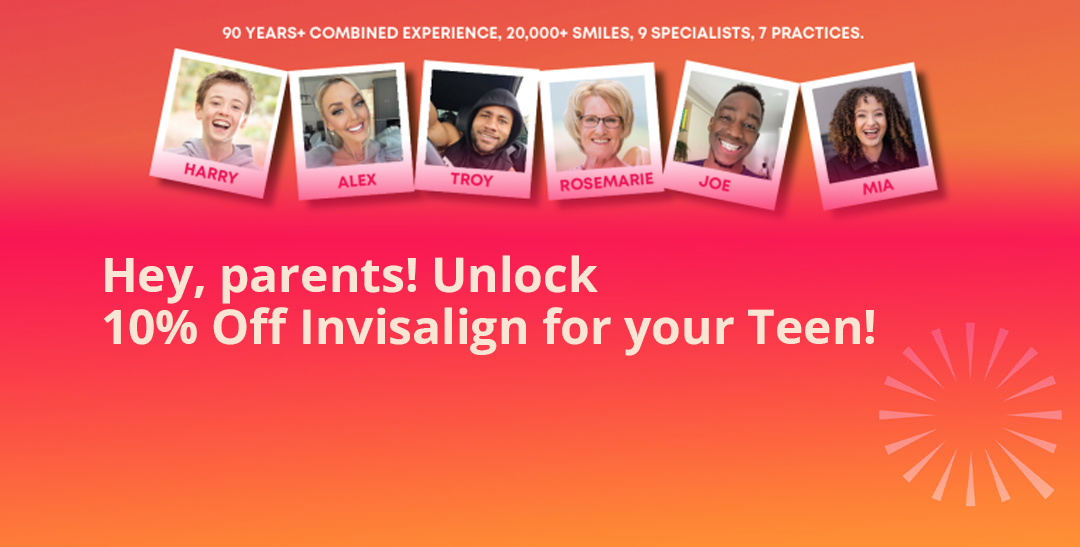 90 YEARS+ COMBINED EXPERIENCE, 20,000+ SMILES, 9 SPECIALISTS, 7 PRACTICES.

HARRY

ALEX

TROY

ROSEMARIE

JOE

MIA

Hey, parents! Unlock
10% Off Invisalign for your Teen!